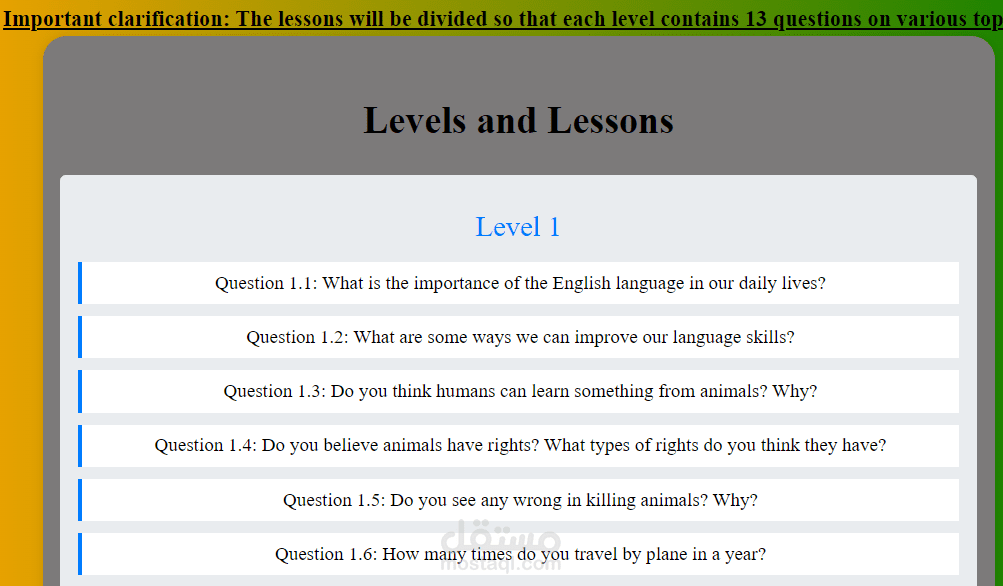 Important clarification: The lessons will be divided so that each level contains 13 questions on various top

Levels and Lessons

Level 1

Question 1.1: What is the importance of the English language in our daily lives?

Question 1.2: What are some ways we can improve our language skills?

Question 1.3: Do you think humans can learn something from animals? Why?

Question 1.4: Do you believe animals have rights? What types of rights do you think they have?

Question 1.5: Do you see any wrong in killing animals? Why?

Question 1.6: How many times do you travel by plane in a year?

مستقل
mostaql.com